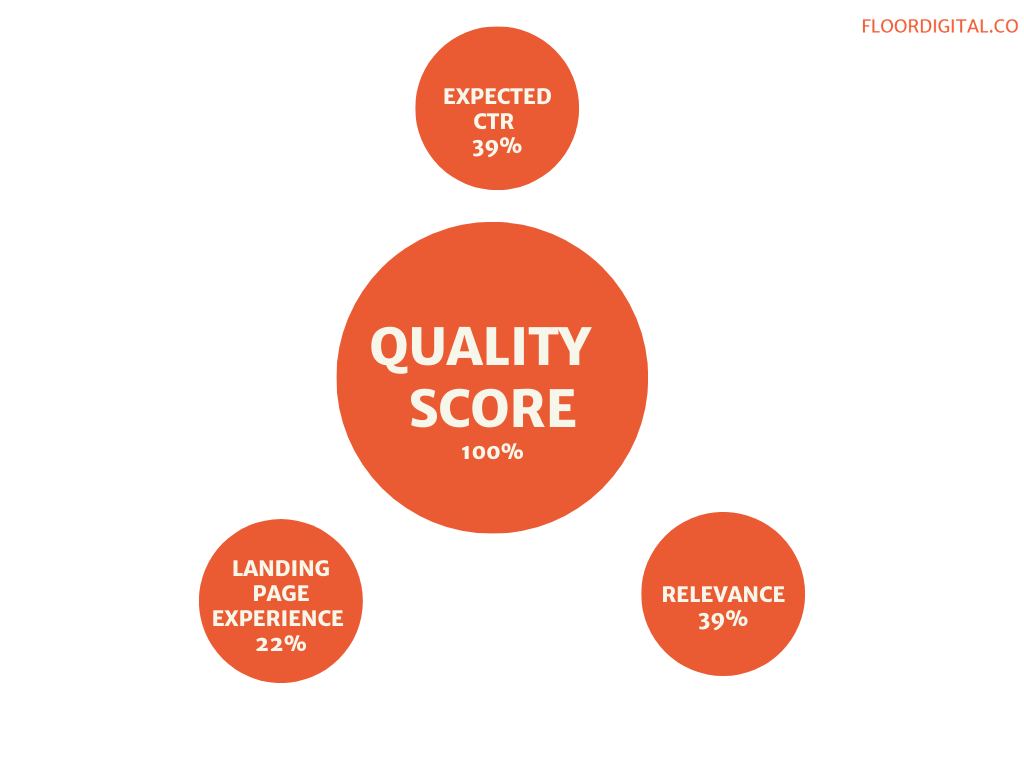 FLOORDIGITAL.CO

EXPECTED CTR 39%

QUALITY SCORE 100%

LANDING PAGE EXPERIENCE 22%

RELEVANCE 39%